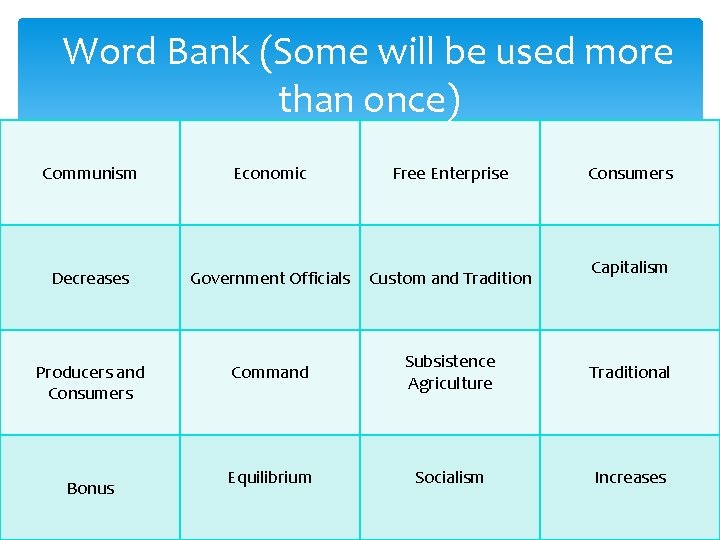 Word Bank (Some will be used more than once)

| Communism | Economic | Free Enterprise | Consumers |
|---|---|---|---|
| Decreases | Government Officials | Custom and Tradition | Capitalism |
| Producers and Consumers | Command | Subsistence Agriculture | Traditional |
| Bonus | Equilibrium | Socialism | Increases |